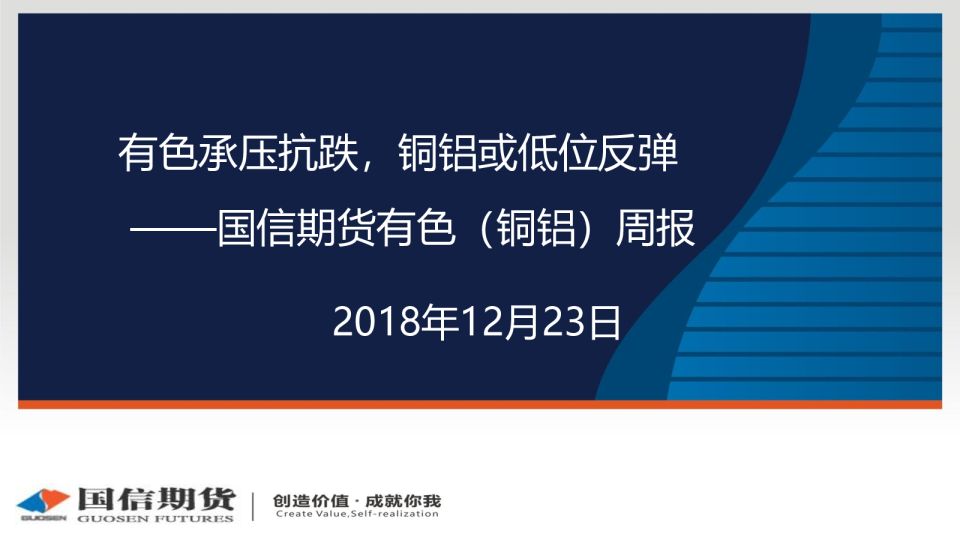 有色承压抗跌，铜铝或低位反弹

——国信期货有色（铜铝）周报

2018年12月23日

GUOSEN 国信期货 GUOSEN FUTURES

创造价值 · 成就你我
Create Value,Self-realization